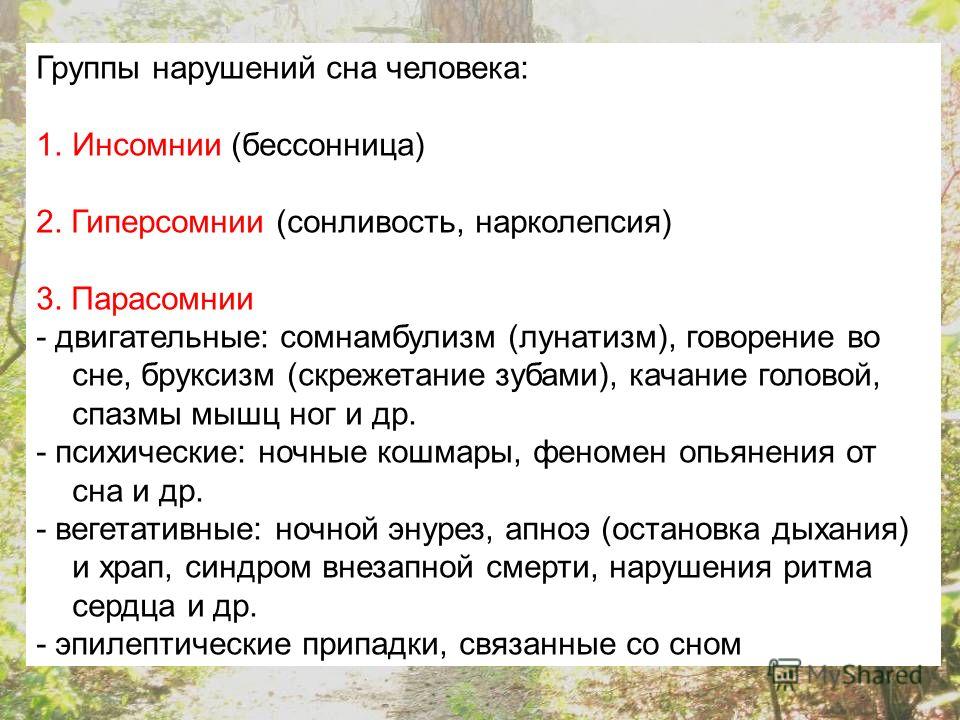 Группы нарушений сна человека:

1. Инсомнии (бессонница)

2. Гиперсомнии (сонливость, нарколепсия)

3. Парасомнии
- двигательные: сомнамбулизм (лунатизм), говорение во сне, бруксизм (скрежетание зубами), качание головой, спазмы мышц ног и др.
- психические: ночные кошмары, феномен опьянения от сна и др.
- вегетативные: ночной энурез, апноэ (остановка дыхания) и храп, синдром внезапной смерти, нарушения ритма сердца и др.
- эпилептические припадки, связанные со сном

MyShared